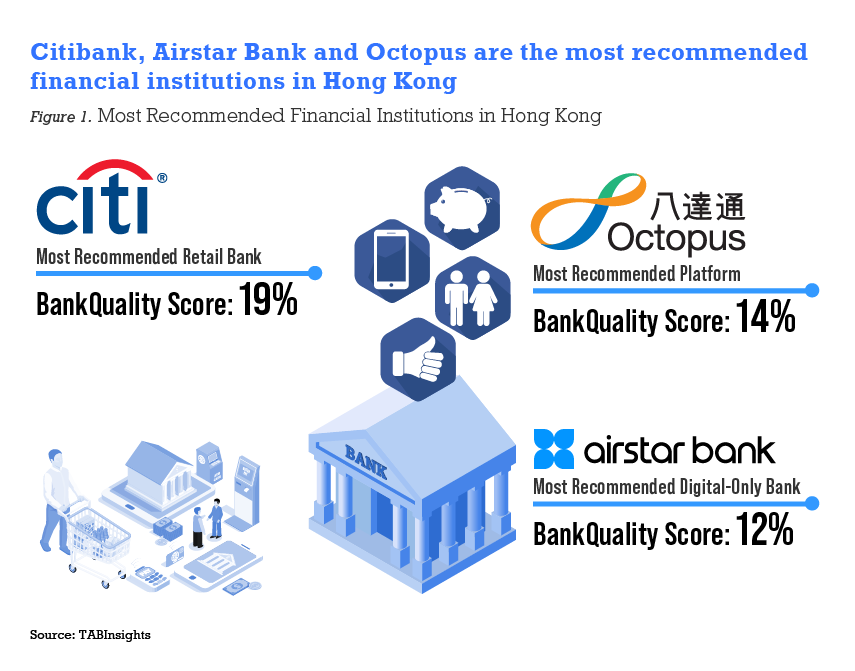 Citibank, Airstar Bank and Octopus are the most recommended financial institutions in Hong Kong

Figure 1. Most Recommended Financial Institutions in Hong Kong

citi®

Most Recommended Retail Bank

BankQuality Score: 19%

八達通
Octopus

Most Recommended Platform

BankQuality Score: 14%

BANK

airstar bank

Most Recommended Digital-Only Bank

BankQuality Score: 12%

Source: TABInsights